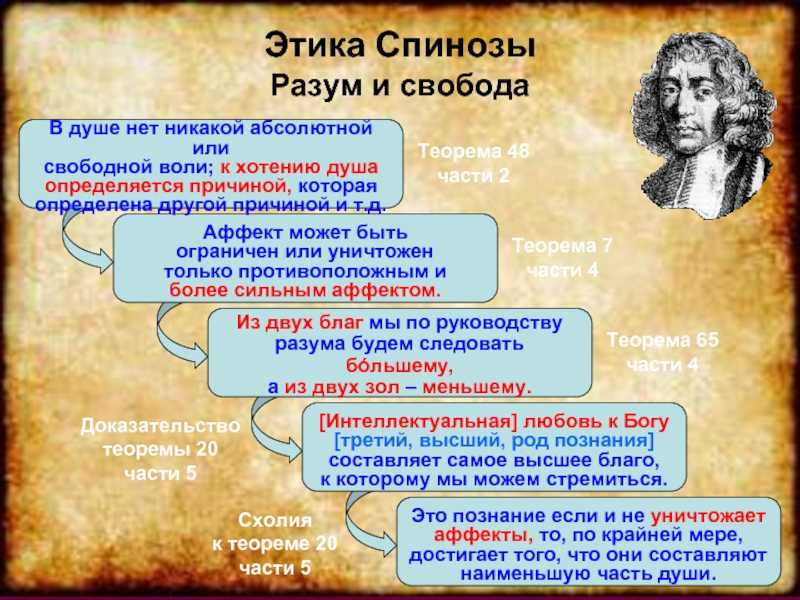 Этика Спинозы
Разум и свобода

В душе нет никакой абсолютной или свободной воли; к хотению душа определяется причиной, которая определена другой причиной и т.д.

Теорема 48 части 2

Аффект может быть ограничен или уничтожен только противоположным и более сильным аффектом.

Теорема 7 части 4

Из двух благ мы по руководству разума будем следовать бо́льшему, а из двух зол – меньшему.

Теорема 65 части 4

Доказательство теоремы 20 части 5

[Интеллектуальная] любовь к Богу [третий, высший, род познания] составляет самое высшее благо, к которому мы можем стремиться.

Схолия к теореме 20 части 5

Это познание если и не уничтожает аффекты, то, по крайней мере, достигает того, что они составляют наименьшую часть души.